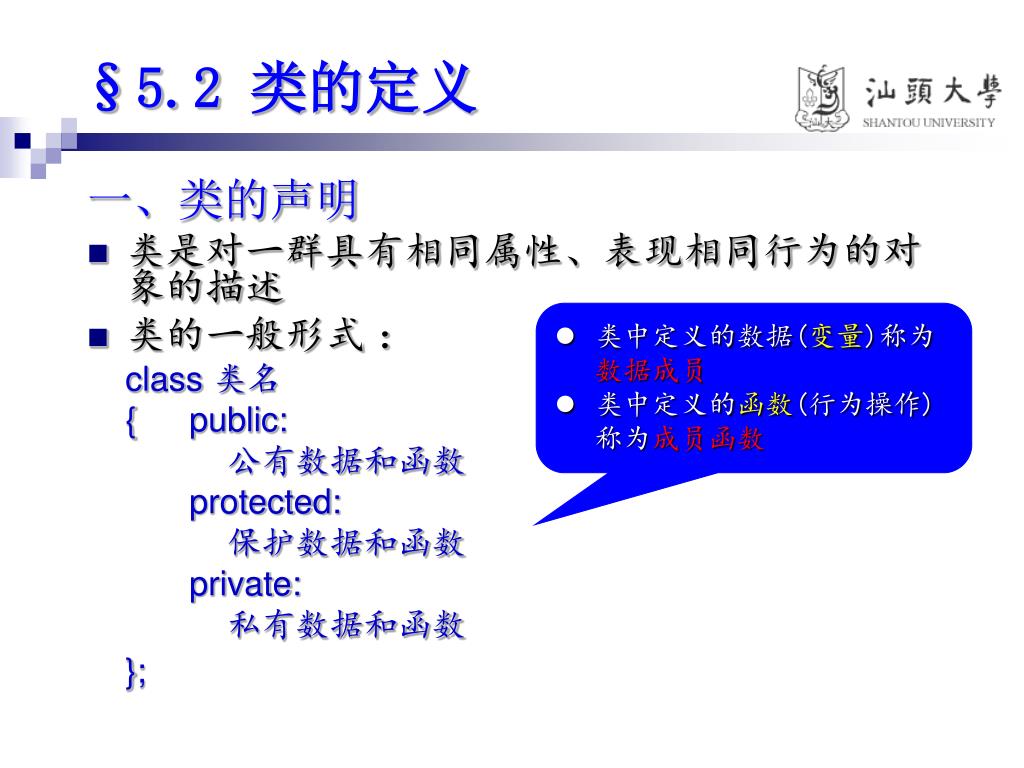 §5.2 类的定义

汕頭大學
SHANTOU UNIVERSITY

一、类的声明

■ 类是对一群具有相同属性、表现相同行为的对象的描述

■ 类的一般形式：

class 类名
{ public:
公有数据和函数
protected:
保护数据和函数
private:
私有数据和函数
};

● 类中定义的数据(变量)称为数据成员

● 类中定义的函数(行为操作)称为成员函数